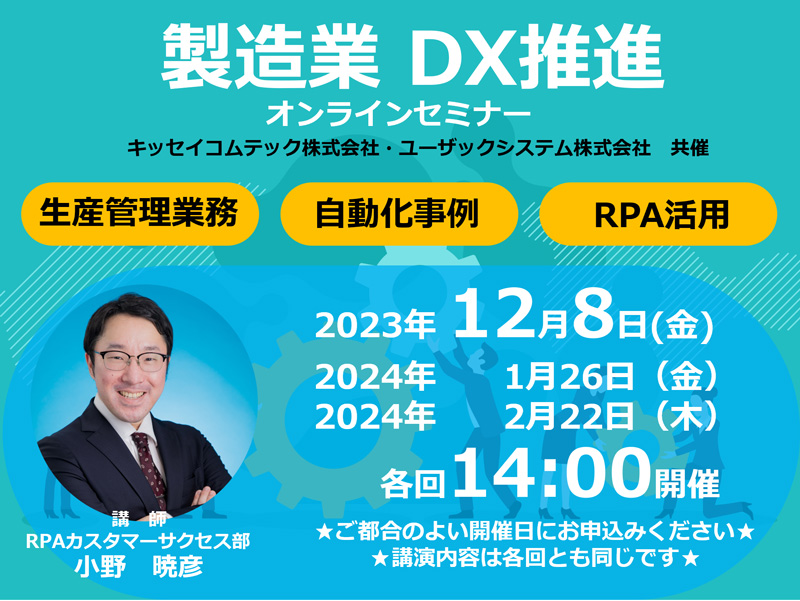 製造業 DX推進
オンラインセミナー
キッセイコムテック株式会社・ユーザックシステム株式会社　共催

生産管理業務

自動化事例

RPA活用

2023年 12月8日(金)
2024年　1月26日（金）
2024年　2月22日（木）
各回14:00開催
★ご都合のよい開催日にお申込みください★
★講演内容は各回とも同じです★

講　師
RPAカスタマーサクセス部
小野　暁彦